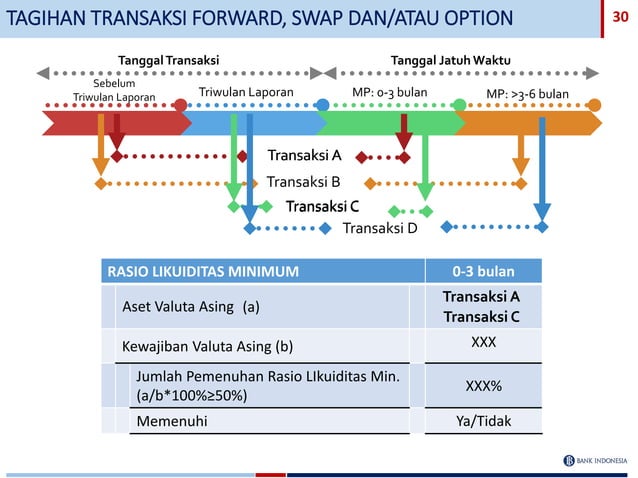 TAGIHAN TRANSAKSI FORWARD, SWAP DAN/ATAU OPTION

30

Tanggal Transaksi

Tanggal Jatuh Waktu

Sebelum Triwulan Laporan

Triwulan Laporan

MP: 0-3 bulan

MP: >3-6 bulan

Transaksi A

Transaksi B

Transaksi C

Transaksi D

| RASIO LIKUIDITAS MINIMUM | 0-3 bulan |
|---|---|
| Aset Valuta Asing (a) | Transaksi A Transaksi C |
| Kewajiban Valuta Asing (b) | XXX |
| Jumlah Pemenuhan Rasio LIkuiditas Min. (a/b*100%≥50%) | XXX% |
| Memenuhi | Ya/Tidak |

BANK INDONESIA